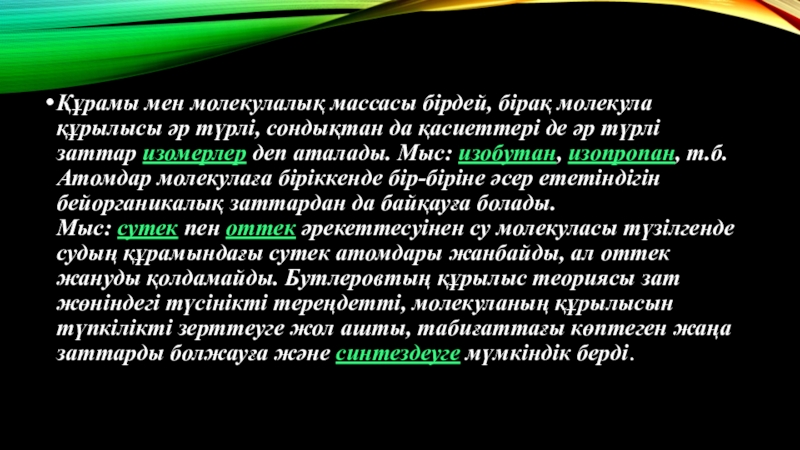 •Құрамы мен молекулалық массасы бірдей, бірақ молекула құрылысы әр түрлі, сондықтан да қасиеттері де әр түрлі заттар изомерлер деп аталады. Мыс: изобутан, изопропан, т.б. Атомдар молекулаға біріккенде бір-біріне әсер ететіндігін бейорганикалық заттардан да байқауға болады.
Мыс: сутек пен оттек әрекеттесуінен су молекуласы түзілгенде судың құрамындағы сутек атомдары жанбайды, ал оттек жануды қолдамайды. Бутлеровтың құрылыс теориясы зат жөніндегі түсінікті тереңдетті, молекуланың құрылысын түпкілікті зерттеуге жол ашты, табиғаттағы көптеген жаңа заттарды болжауға және синтездеуге мүмкіндік берді.